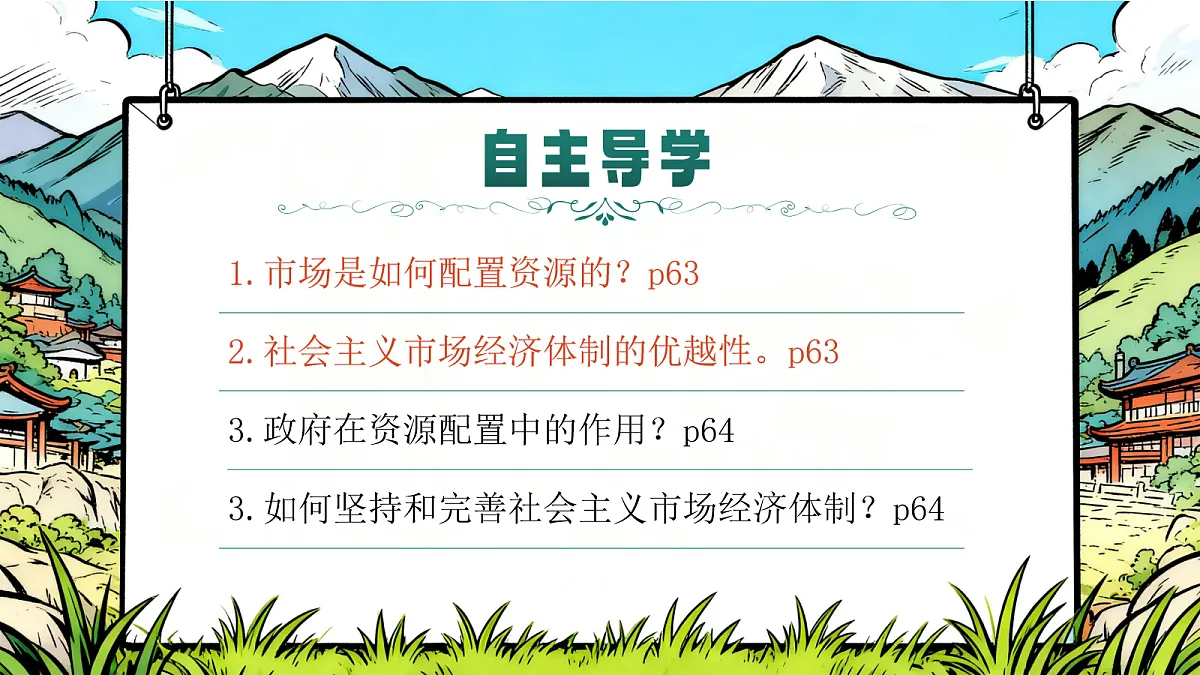 自主导学

1.市场是如何配置资源的？p63

2.社会主义市场经济体制的优越性。p63

3.政府在资源配置中的作用？p64

3.如何坚持和完善社会主义市场经济体制？p64